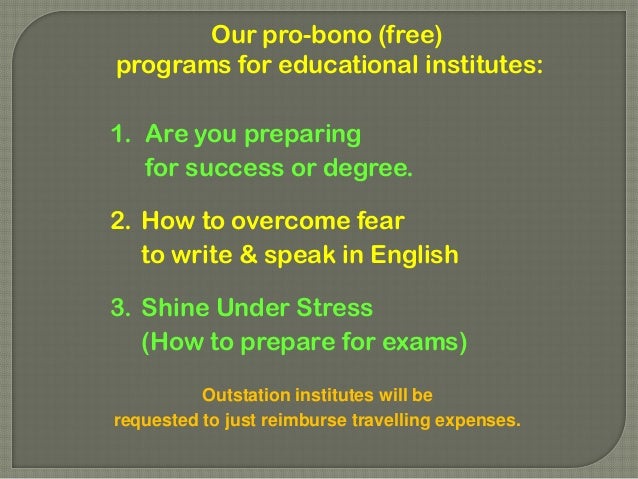 Our pro-bono (free)
programs for educational institutes:

1. Are you preparing for success or degree.

2. How to overcome fear to write & speak in English

3. Shine Under Stress (How to prepare for exams)

Outstation institutes will be requested to just reimburse travelling expenses.